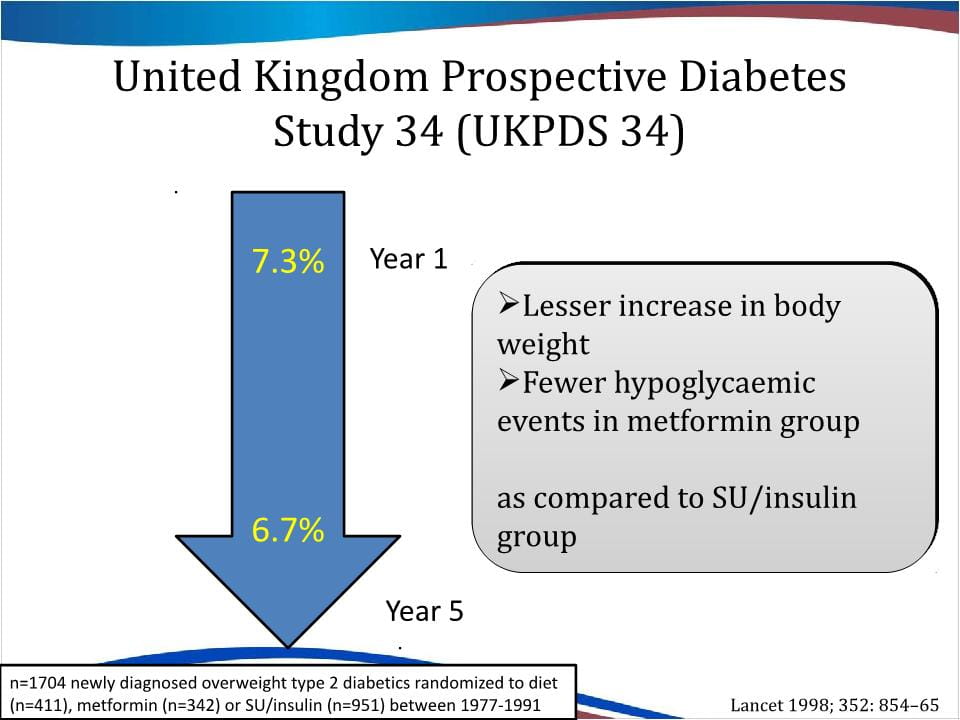 United Kingdom Prospective Diabetes Study 34 (UKPDS 34)

7.3%

Year 1

6.7%

Year 5

➢Lesser increase in body weight
➢Fewer hypoglycaemic events in metformin group

as compared to SU/insulin group

n=1704 newly diagnosed overweight type 2 diabetics randomized to diet (n=411), metformin (n=342) or SU/insulin (n=951) between 1977-1991

Lancet 1998; 352: 854–65